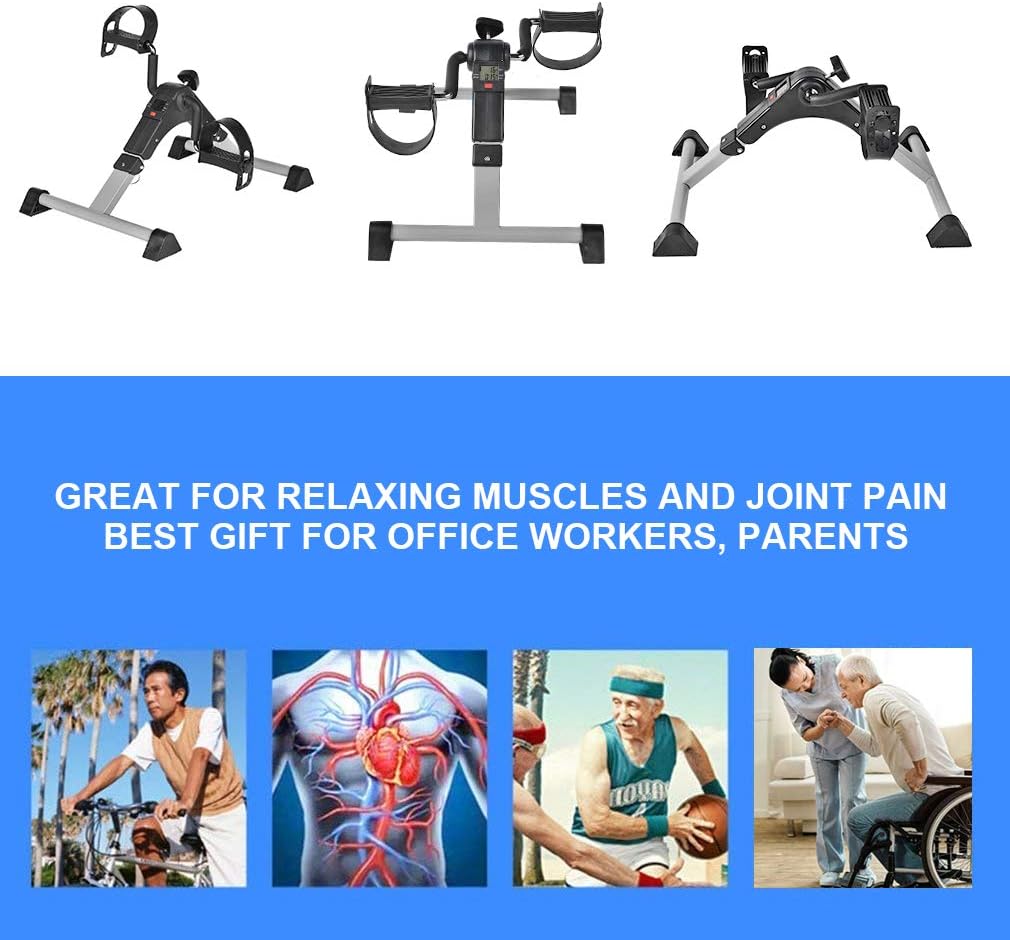 GREAT FOR RELAXING MUSCLES AND JOINT PAIN
BEST GIFT FOR OFFICE WORKERS, PARENTS